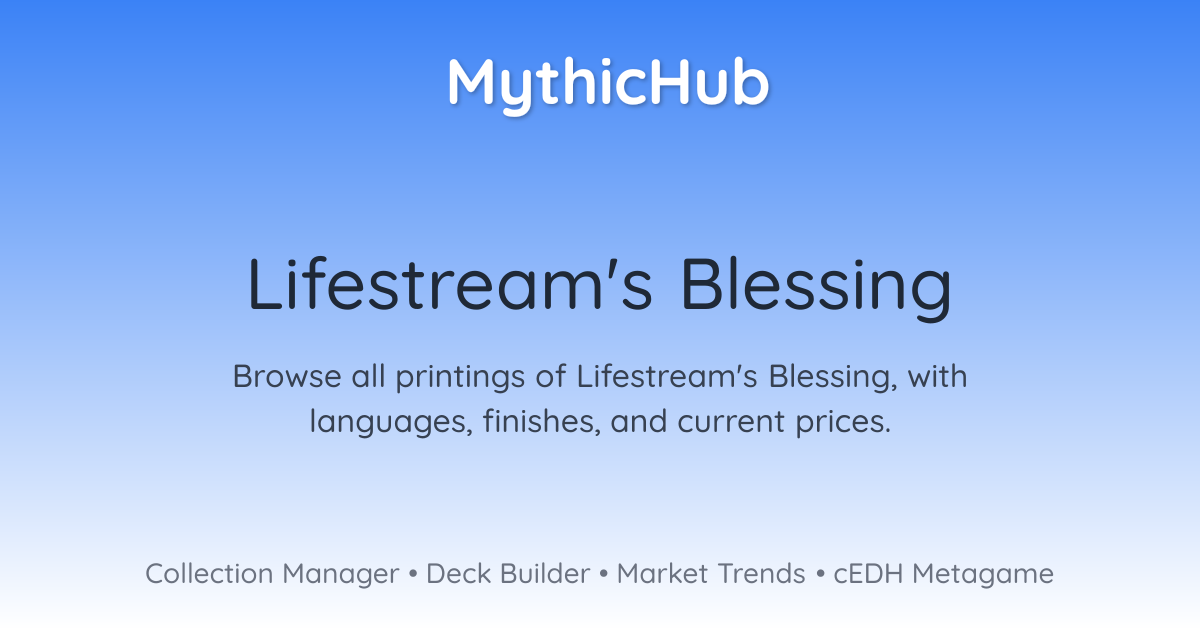 MythicHub

Lifestream's Blessing

Browse all printings of Lifestream's Blessing, with languages, finishes, and current prices.

Collection Manager • Deck Builder • Market Trends • cEDH Metagame